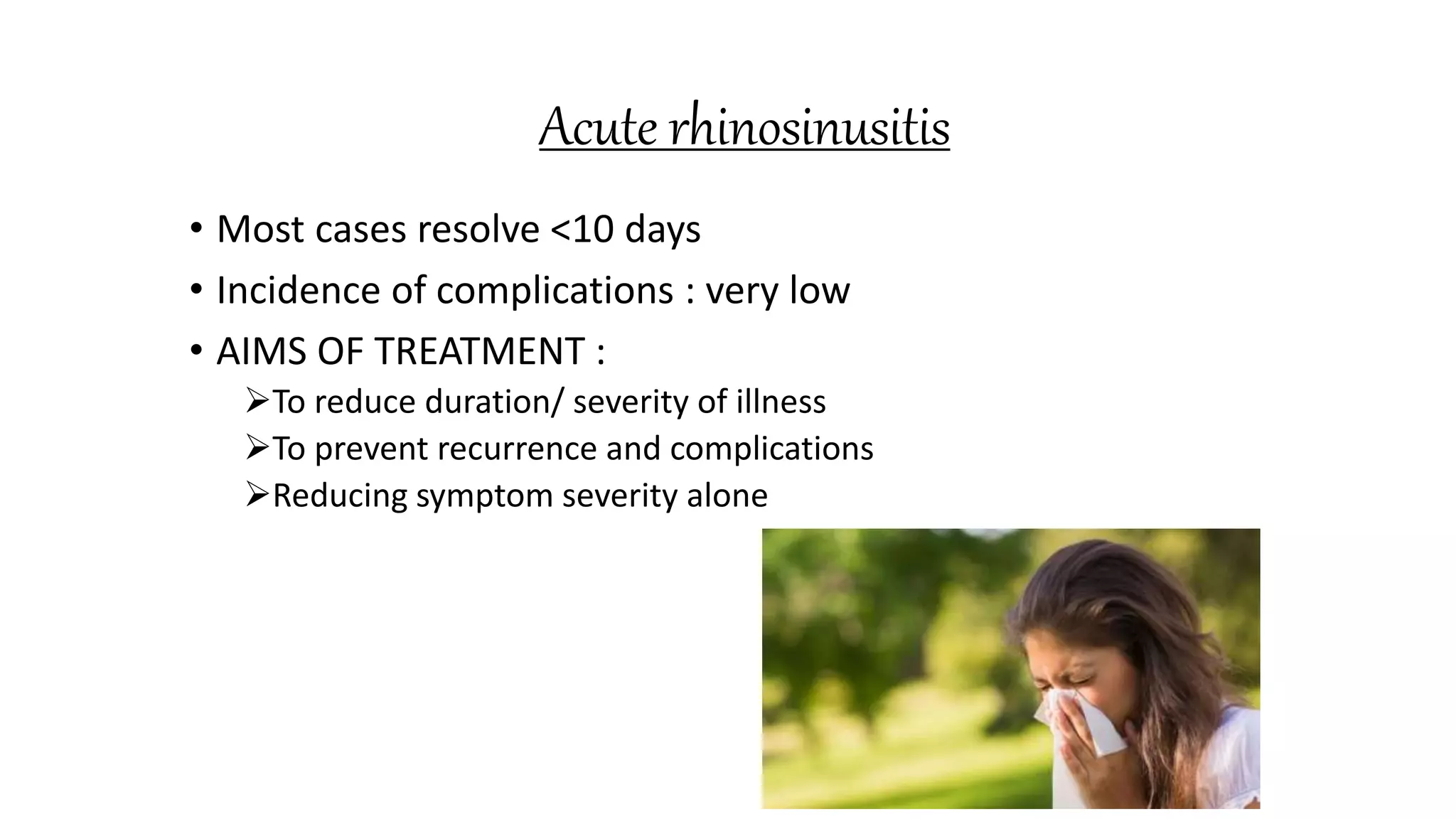 Acute rhinosinusitis

• Most cases resolve <10 days
• Incidence of complications : very low
• AIMS OF TREATMENT :
➢To reduce duration/ severity of illness
➢To prevent recurrence and complications
➢Reducing symptom severity alone